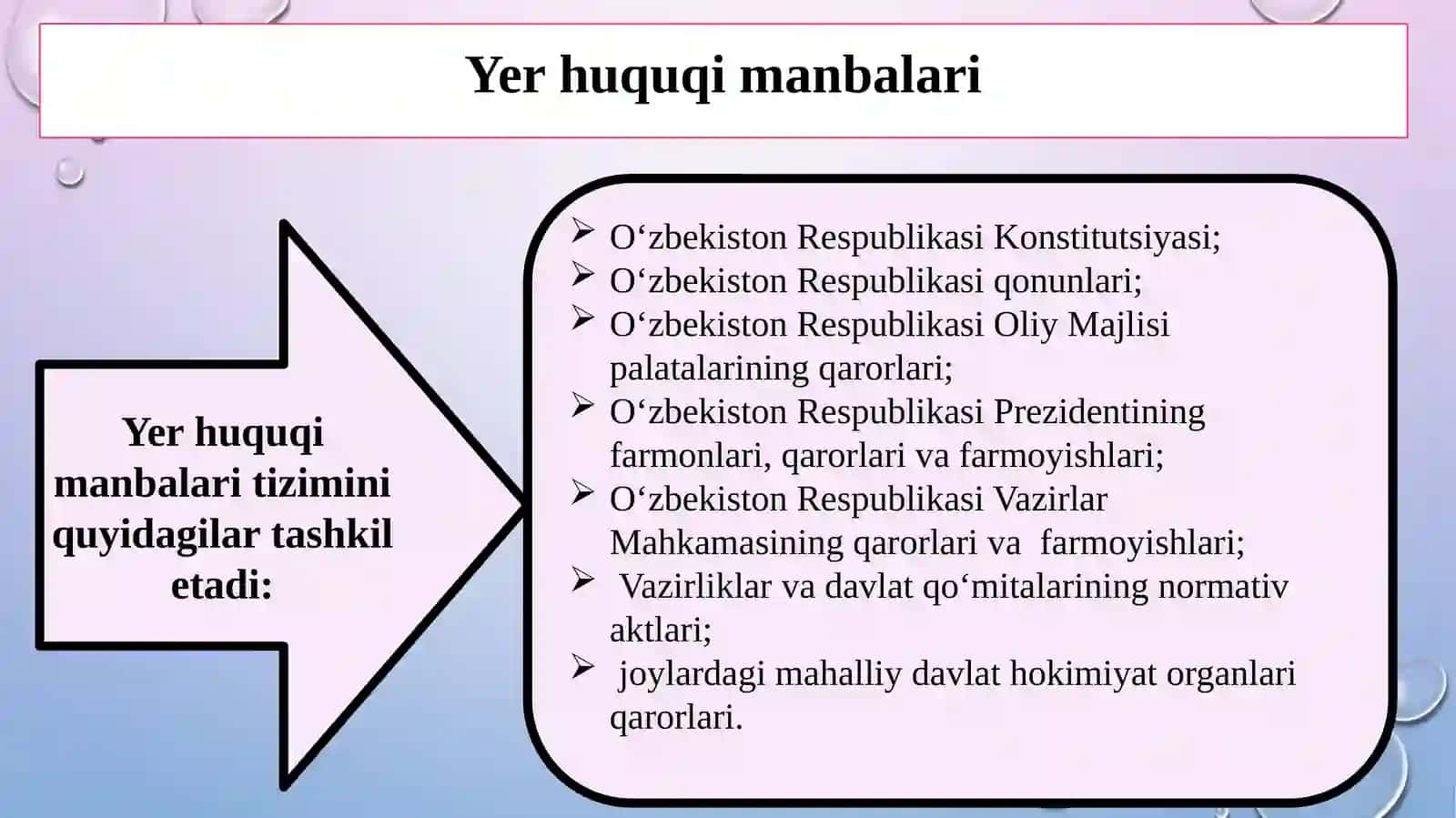 Yer huquqi manbalari

Yer huquqi manbalari tizimini quyidagilar tashkil etadi:

➢ O‘zbekiston Respublikasi Konstitutsiyasi;
➢ O‘zbekiston Respublikasi qonunlari;
➢ O‘zbekiston Respublikasi Oliy Majlisi palatalarining qarorlari;
➢ O‘zbekiston Respublikasi Prezidentining farmonlari, qarorlari va farmoyishlari;
➢ O‘zbekiston Respublikasi Vazirlar Mahkamasining qarorlari va farmoyishlari;
➢ Vazirliklar va davlat qo‘mitalarining normativ aktlari;
➢ joylardagi mahalliy davlat hokimiyat organlari qarorlari.